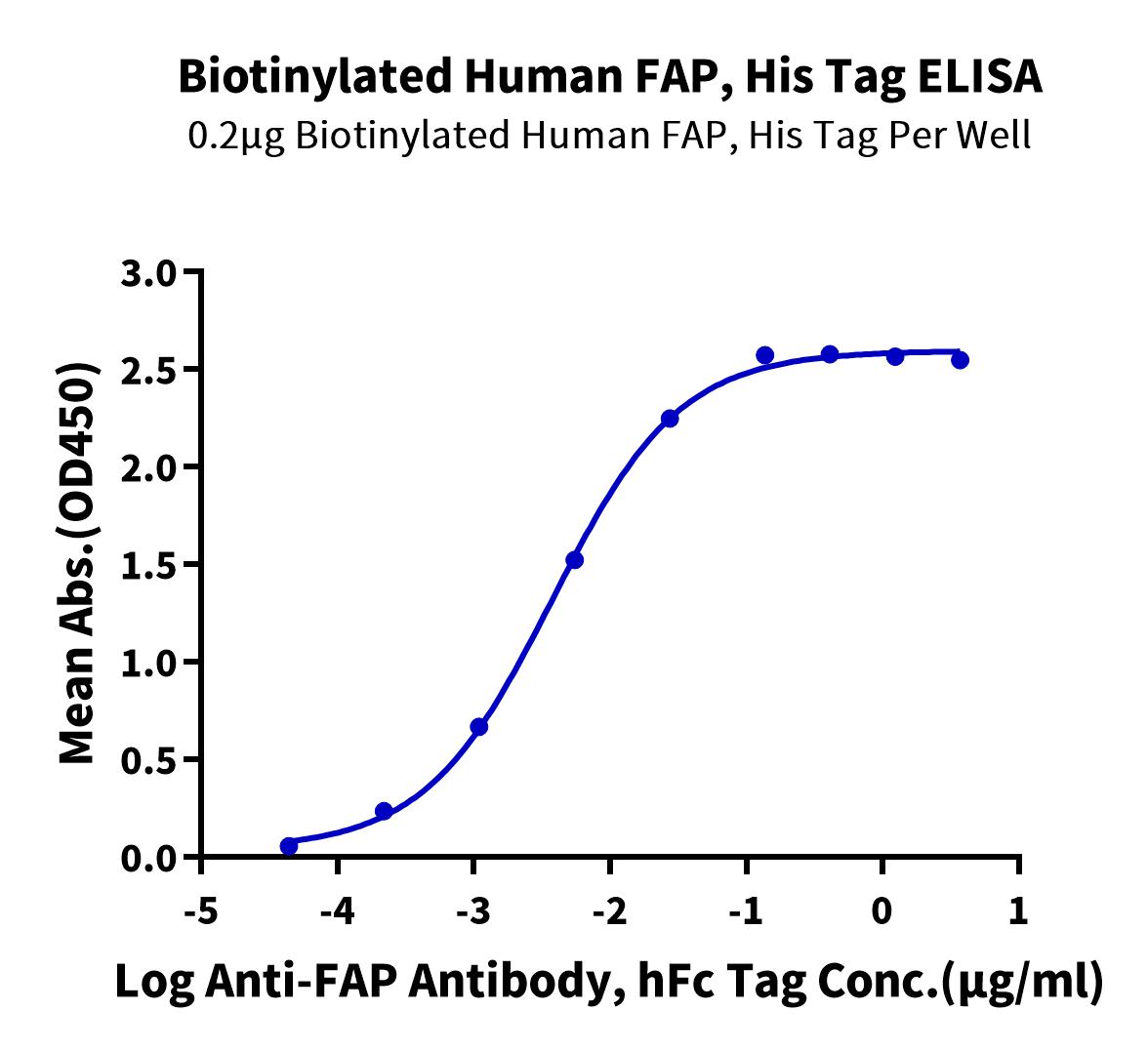 Biotinylated Human FAP, His Tag ELISA
0.2μg Biotinylated Human FAP, His Tag Per Well

Mean Abs.(OD450)

3.0
2.5
2.0
1.5
1.0
0.5
0.0

-5
-4
-3
-2
-1
0
1

Log Anti-FAP Antibody, hFc Tag Conc.(μg/ml)